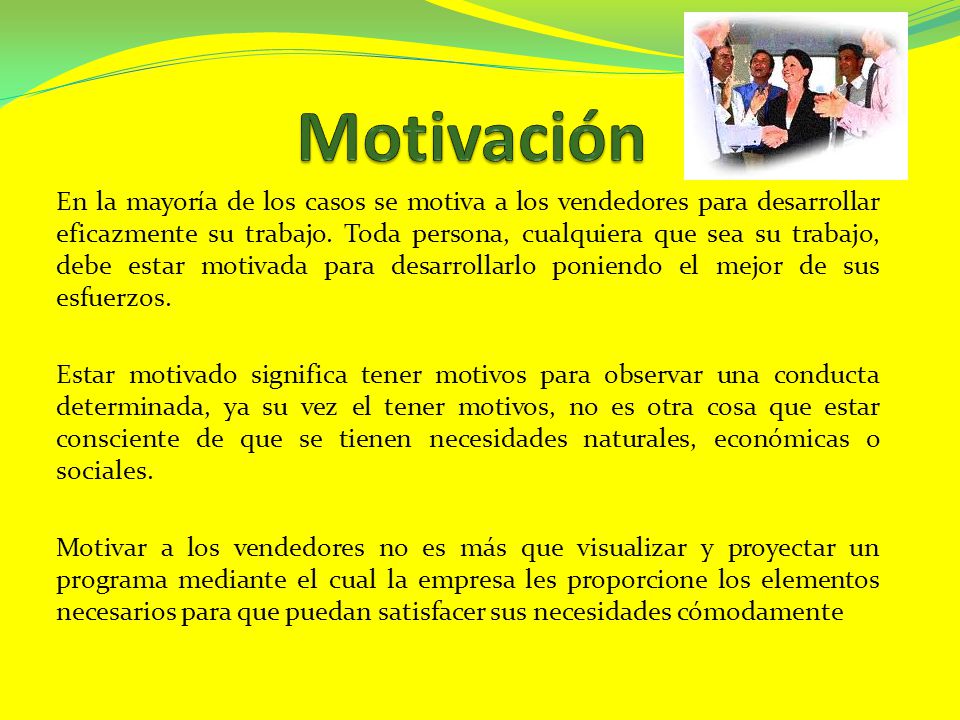 Motivación

En la mayoría de los casos se motiva a los vendedores para desarrollar eficazmente su trabajo. Toda persona, cualquiera que sea su trabajo, debe estar motivada para desarrollarlo poniendo el mejor de sus esfuerzos.

Estar motivado significa tener motivos para observar una conducta determinada, ya su vez el tener motivos, no es otra cosa que estar consciente de que se tienen necesidades naturales, económicas o sociales.

Motivar a los vendedores no es más que visualizar y proyectar un programa mediante el cual la empresa les proporcione los elementos necesarios para que puedan satisfacer sus necesidades cómodamente